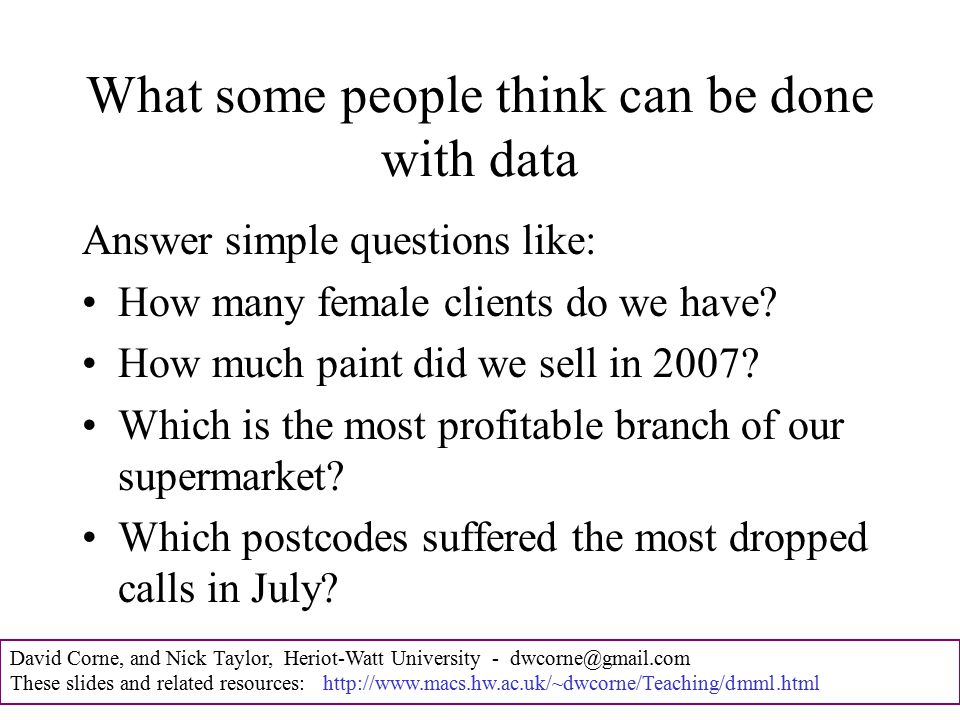 What some people think can be done with data

Answer simple questions like:

• How many female clients do we have?
• How much paint did we sell in 2007?
• Which is the most profitable branch of our supermarket?
• Which postcodes suffered the most dropped calls in July?

David Corne, and Nick Taylor, Heriot-Watt University - dwcorne@gmail.com
These slides and related resources: http://www.macs.hw.ac.uk/~dwcorne/Teaching/dmml.html